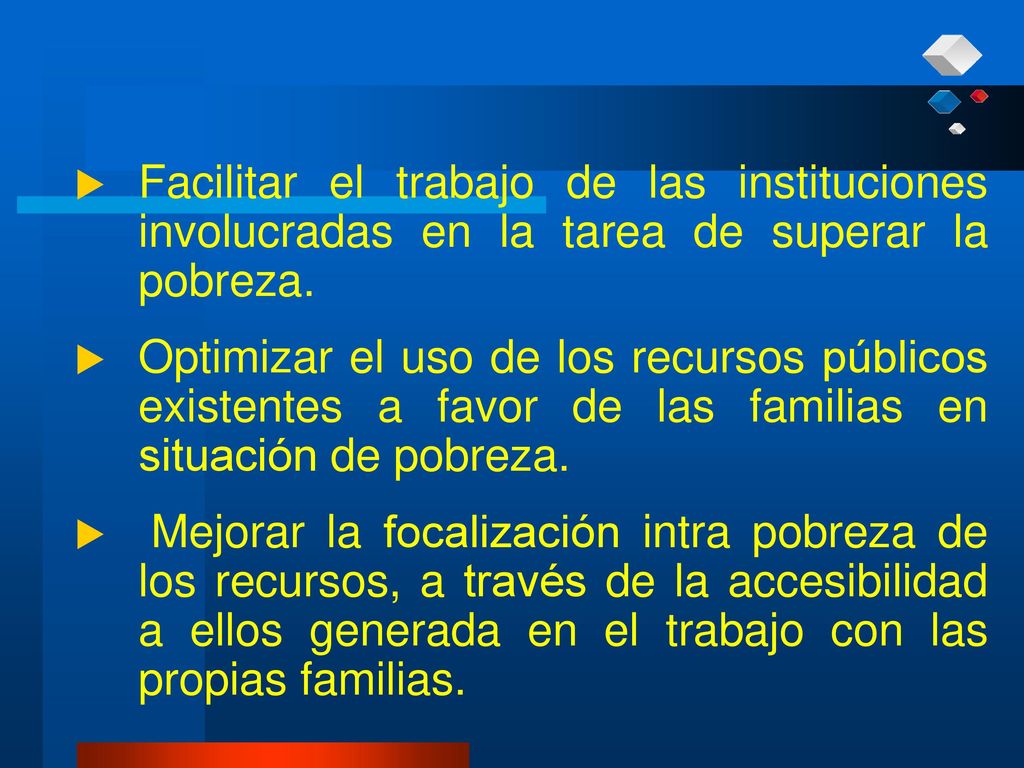 Facilitar el trabajo de las instituciones involucradas en la tarea de superar la pobreza.

Optimizar el uso de los recursos públicos existentes a favor de las familias en situación de pobreza.

Mejorar la focalización intra pobreza de los recursos, a través de la accesibilidad a ellos generada en el trabajo con las propias familias.